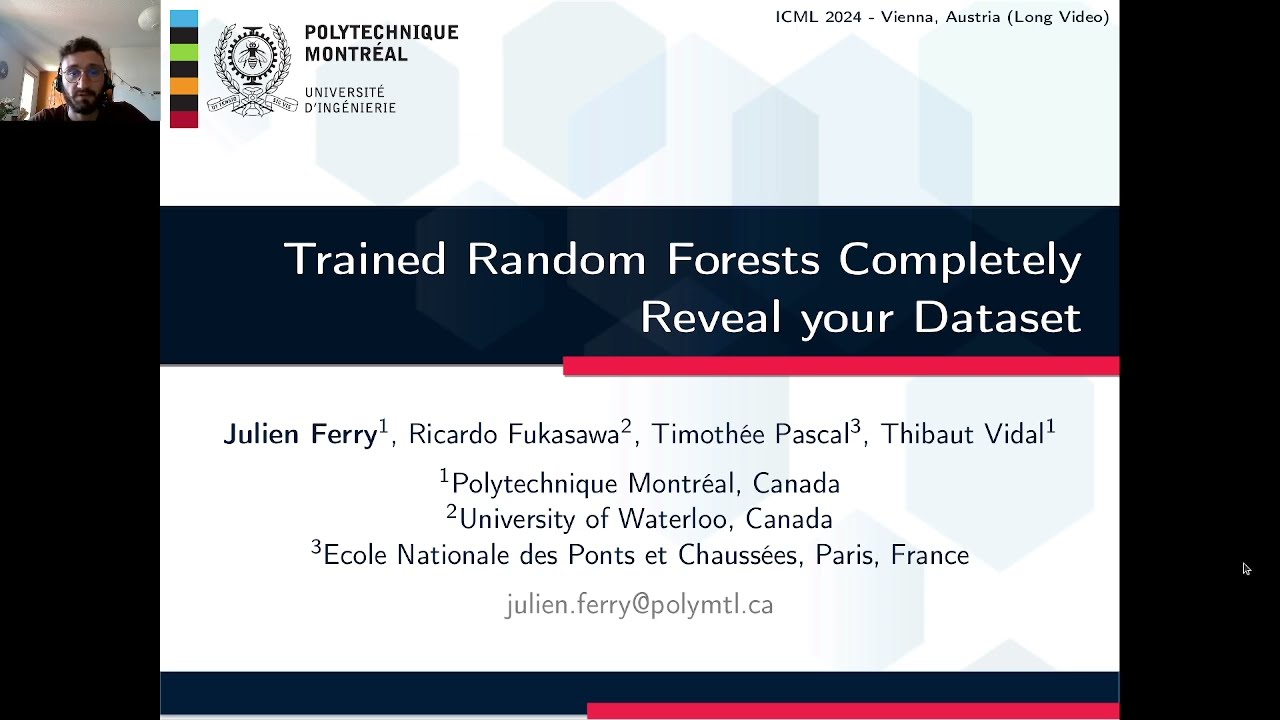 POLYTECHNIQUE MONTRÉAL
UNIVERSITÉ D'INGÉNIERIE

ICML 2024 - Vienna, Austria (Long Video)

Trained Random Forests Completely Reveal your Dataset

Julien Ferry$^1$, Ricardo Fukasawa$^2$, Timothée Pascal$^3$, Thibaut Vidal$^1$

$^1$Polytechnique Montréal, Canada
$^2$University of Waterloo, Canada
$^3$Ecole Nationale des Ponts et Chaussées, Paris, France

julien.ferry@polymtl.ca